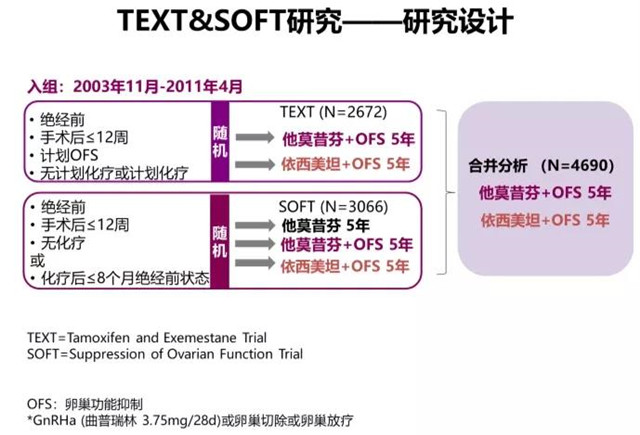 TEXT&SOFT研究——研究设计

入组：2003年11月-2011年4月

• 绝经前
• 手术后≤12周
• 计划OFS
• 无计划化疗或计划化疗

随机

TEXT (N=2672)
他莫昔芬+OFS 5年
依西美坦+OFS 5年

• 绝经前
• 手术后≤12周
• 无化疗
或
• 化疗后≤8个月绝经前状态

随机

SOFT (N=3066)
他莫昔芬 5年
他莫昔芬+OFS 5年
依西美坦+OFS 5年

合并分析 (N=4690)
他莫昔芬+OFS 5年
依西美坦+OFS 5年

TEXT=Tamoxifen and Exemestane Trial
SOFT=Suppression of Ovarian Function Trial

OFS：卵巢功能抑制
*GnRHa (曲普瑞林 3.75mg/28d)或卵巢切除或卵巢放疗